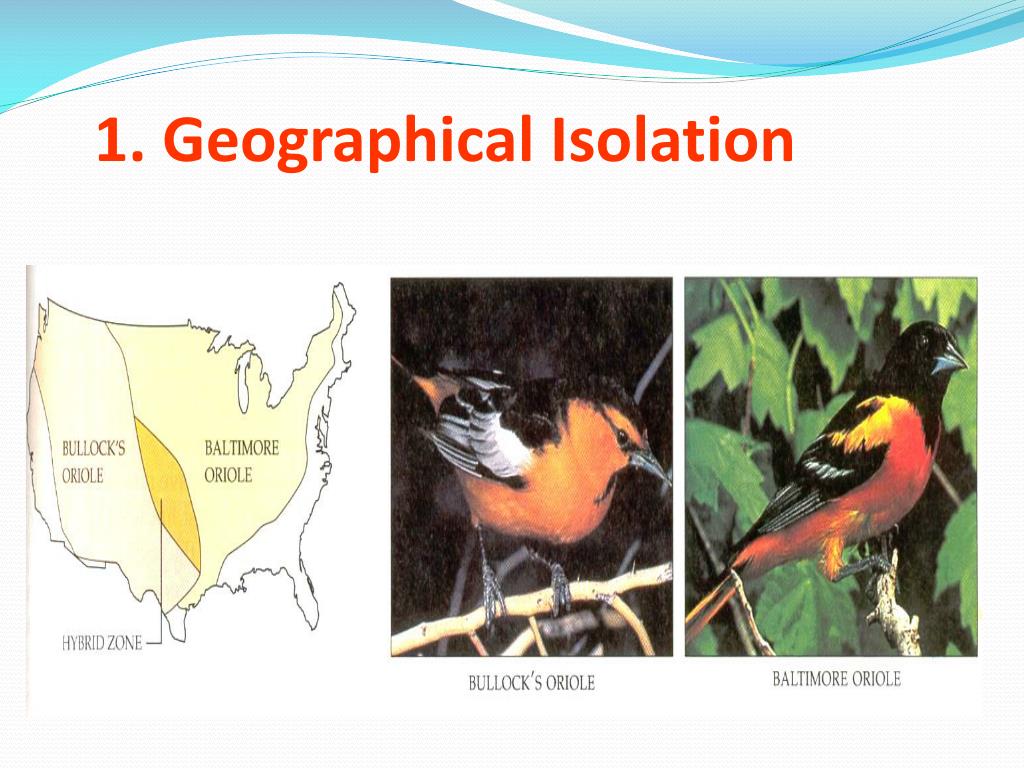 1. Geographical Isolation

BULLOCK'S ORIOLE

BALTIMORE ORIOLE

HYBRID ZONE

BULLOCK'S ORIOLE

BALTIMORE ORIOLE